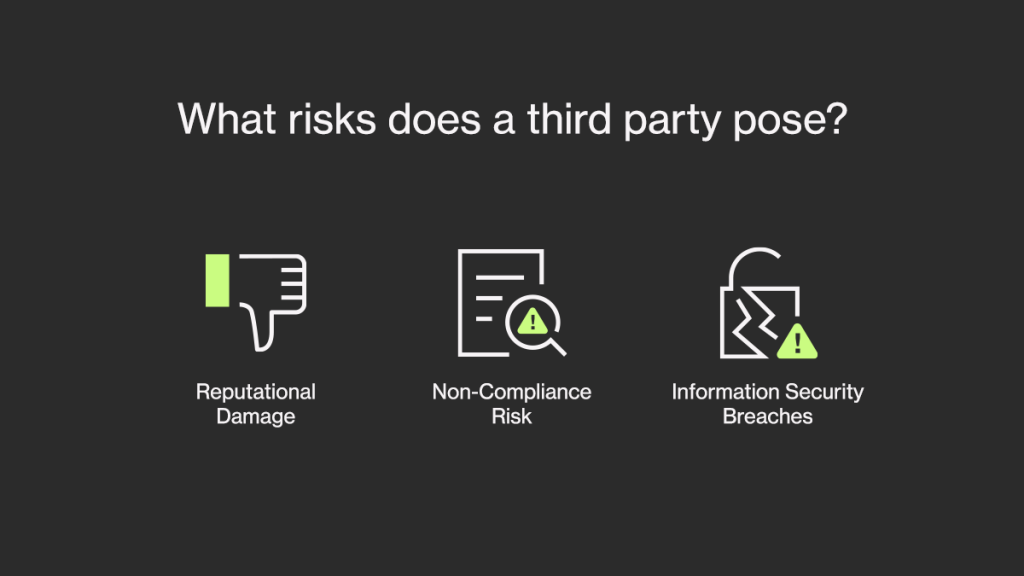 What risks does a third party pose?

Reputational Damage

Non-Compliance Risk

Information Security Breaches